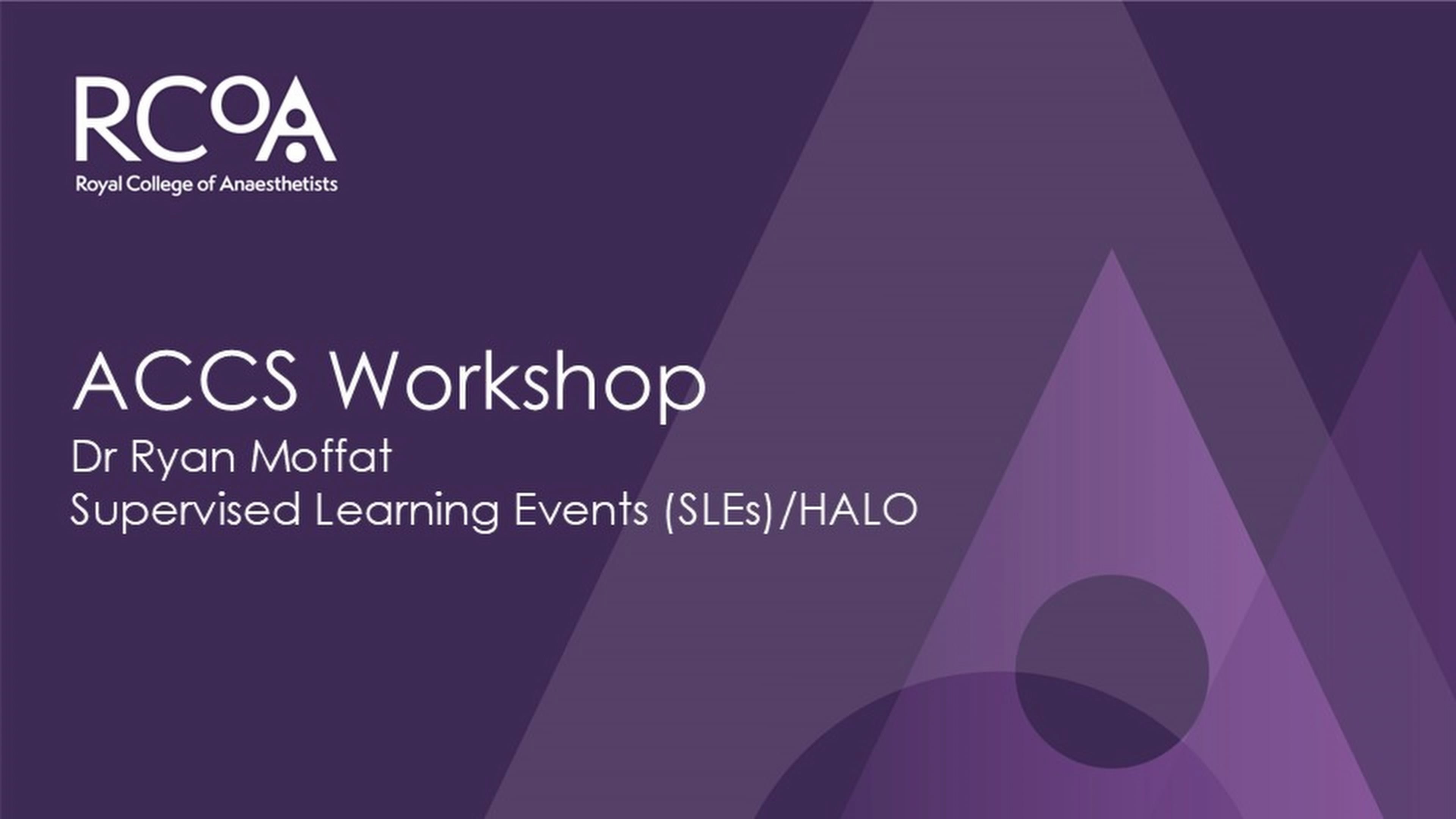 RCoA
Royal College of Anaesthetists

ACCS Workshop
Dr Ryan Moffat
Supervised Learning Events (SLEs)/HALO